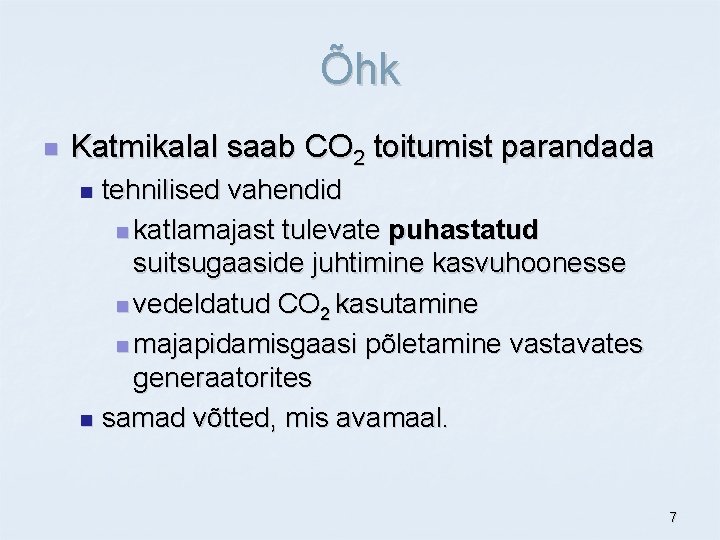 Õhk

Katmikalal saab $CO_2$ toitumist parandada

tehnilised vahendid

katlamajast tulevate puhastatud suitsugaaside juhtimine kasvuhoonesse

vedeldatud $CO_2$ kasutamine

majapidamisgaasi põletamine vastavates generaatorites

samad võtted, mis avamaal.

7